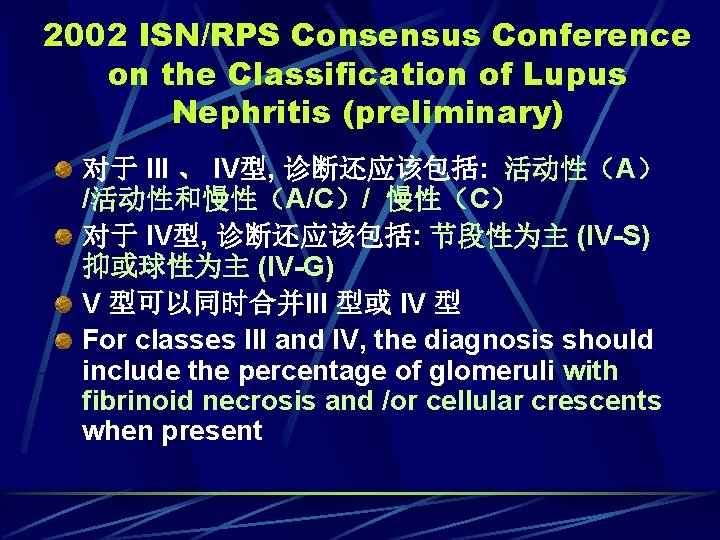 2002 ISN/RPS Consensus Conference on the Classification of Lupus Nephritis (preliminary)

对于 III 、 IV型, 诊断还应该包括: 活动性（A）/活动性和慢性（A/C）/ 慢性（C）

对于 IV型, 诊断还应该包括: 节段性为主 (IV-S) 抑或球性为主 (IV-G)

V 型可以同时合并III 型或 IV 型

For classes III and IV, the diagnosis should include the percentage of glomeruli with fibrinoid necrosis and /or cellular crescents when present